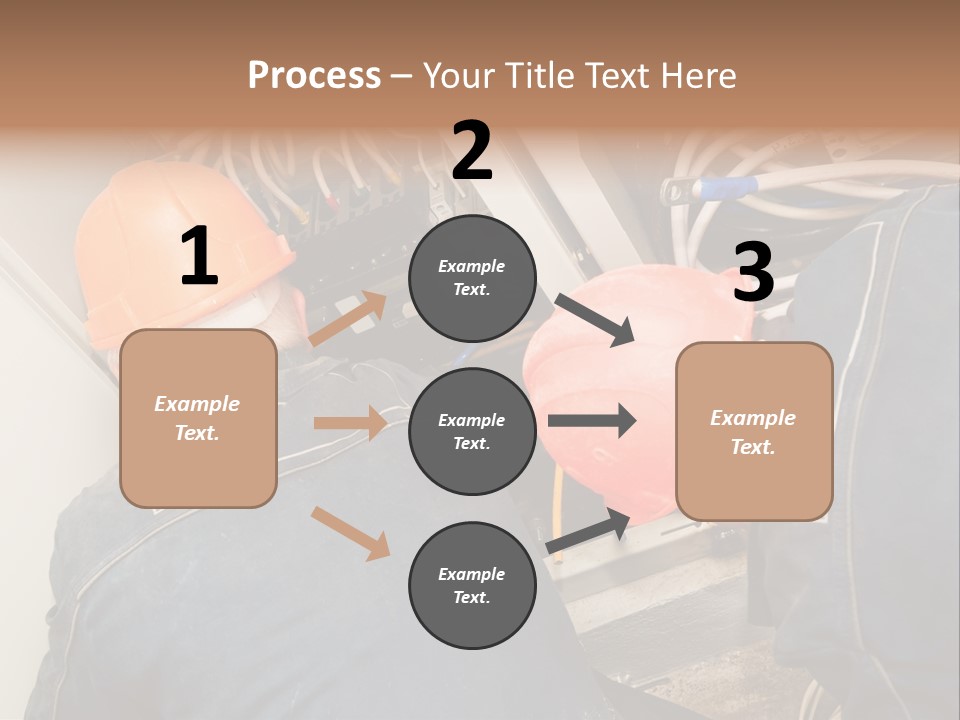 Process – Your Title Text Here

1

Example Text.

2

Example Text.

Example Text.

Example Text.

3

Example Text.